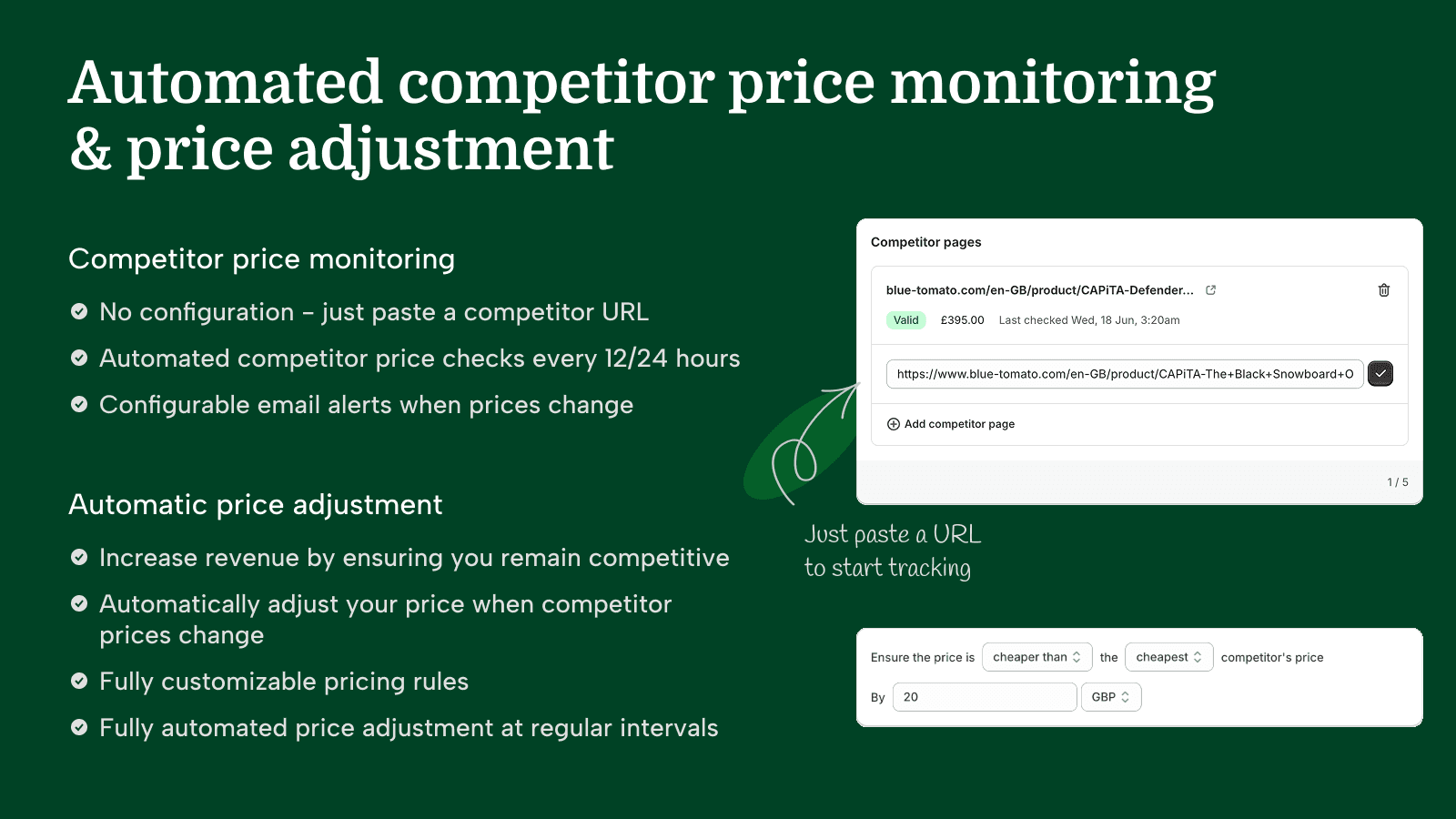 Automated competitor price monitoring & price adjustment

Competitor price monitoring

No configuration – just paste a competitor URL

Automated competitor price checks every 12/24 hours

Configurable email alerts when prices change

Automatic price adjustment

Increase revenue by ensuring you remain competitive

Automatically adjust your price when competitor prices change

Fully customizable pricing rules

Fully automated price adjustment at regular intervals

Competitor pages

blue-tomato.com/en-GB/product/CAPiTA-Defender...

Valid £395.00 Last checked Wed, 18 Jun, 3:20am

https://www.blue-tomato.com/en-GB/product/CAPiTA-The+Black+Snowboard+O

Add competitor page

1 / 5

Just paste a URL to start tracking

Ensure the price is cheaper than the cheapest competitor's price

By 20 GBP